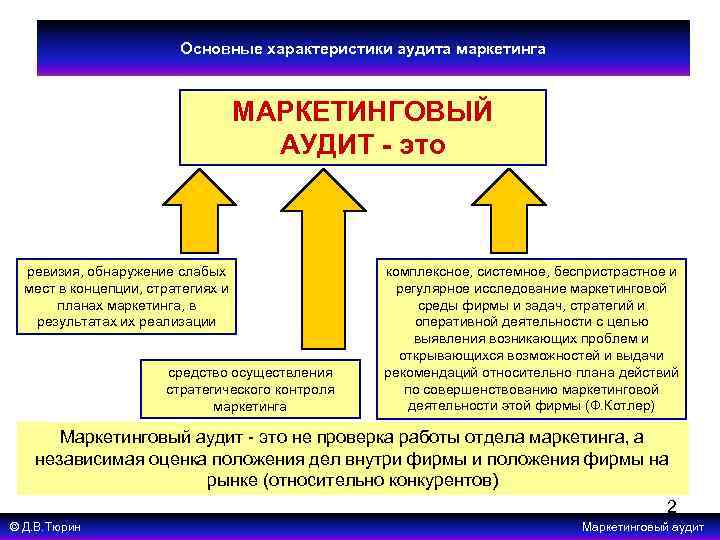 Основные характеристики аудита маркетинга

МАРКЕТИНГОВЫЙ АУДИТ - это

ревизия, обнаружение слабых мест в концепции, стратегиях и планах маркетинга, в результатах их реализации

средство осуществления стратегического контроля маркетинга

комплексное, системное, беспристрастное и регулярное исследование маркетинговой среды фирмы и задач, стратегий и оперативной деятельности с целью выявления возникающих проблем и открывающихся возможностей и выдачи рекомендаций относительно плана действий по совершенствованию маркетинговой деятельности этой фирмы (Ф.Котлер)

Маркетинговый аудит - это не проверка работы отдела маркетинга, а независимая оценка положения дел внутри фирмы и положения фирмы на рынке (относительно конкурентов)

2

© Д.В.Тюрин

Маркетинговый аудит